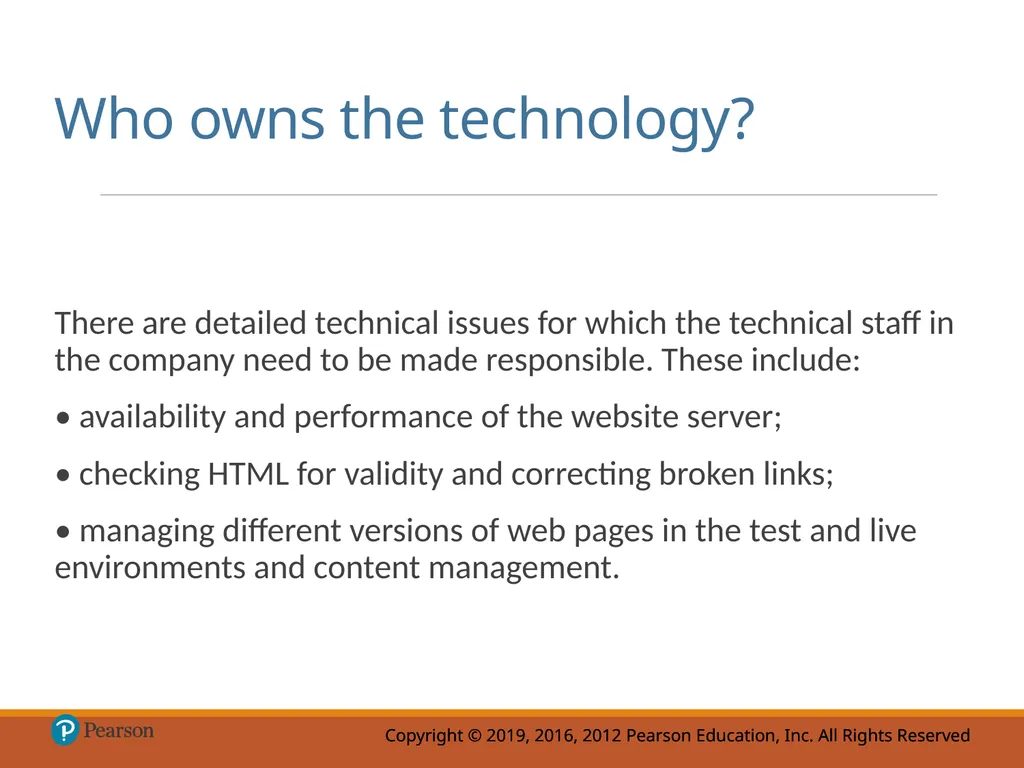 Who owns the technology?

There are detailed technical issues for which the technical staff in the company need to be made responsible. These include:

• availability and performance of the website server;

• checking HTML for validity and correcting broken links;

• managing different versions of web pages in the test and live environments and content management.

Pearson

Copyright © 2019, 2016, 2012 Pearson Education, Inc. All Rights Reserved